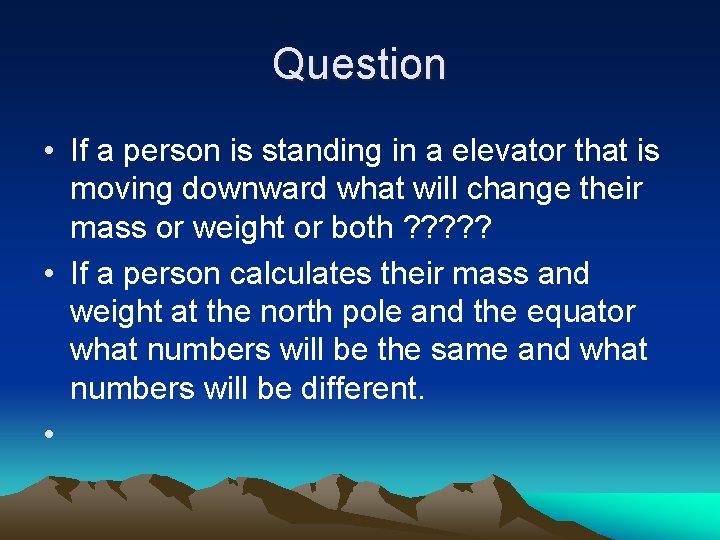 Question

• If a person is standing in a elevator that is moving downward what will change their mass or weight or both ?????

• If a person calculates their mass and weight at the north pole and the equator what numbers will be the same and what numbers will be different.

•